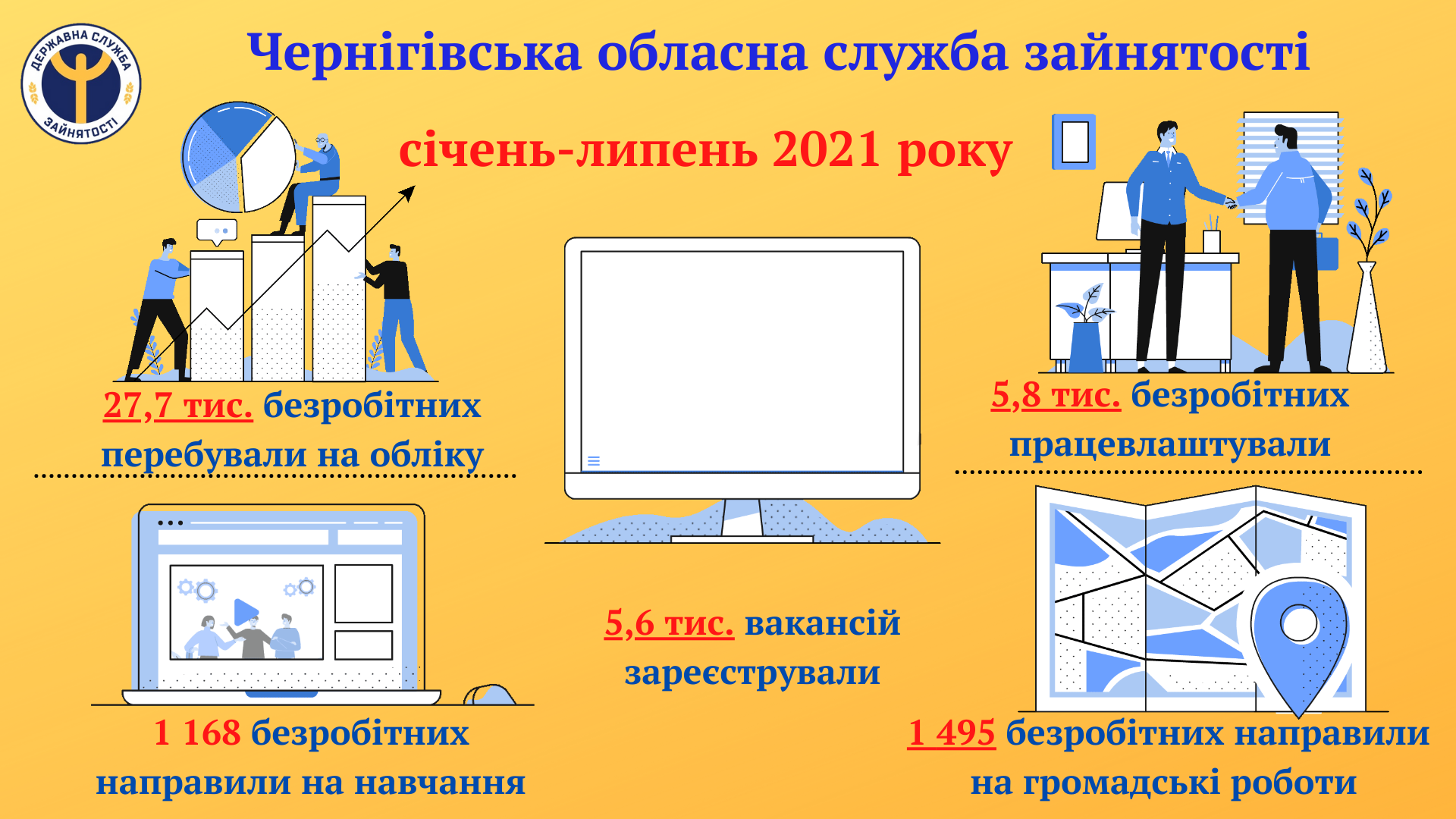 ДЕРЖАВНА СЛУЖБА ЗАЙНЯТОСТІ

Чернігівська обласна служба зайнятості

січень-липень 2021 року

27,7 тис. безробітних перебували на обліку

5,8 тис. безробітних працевлаштували

5,6 тис. вакансій зареєстрували

1 168 безробітних направили на навчання

1 495 безробітних направили на громадські роботи